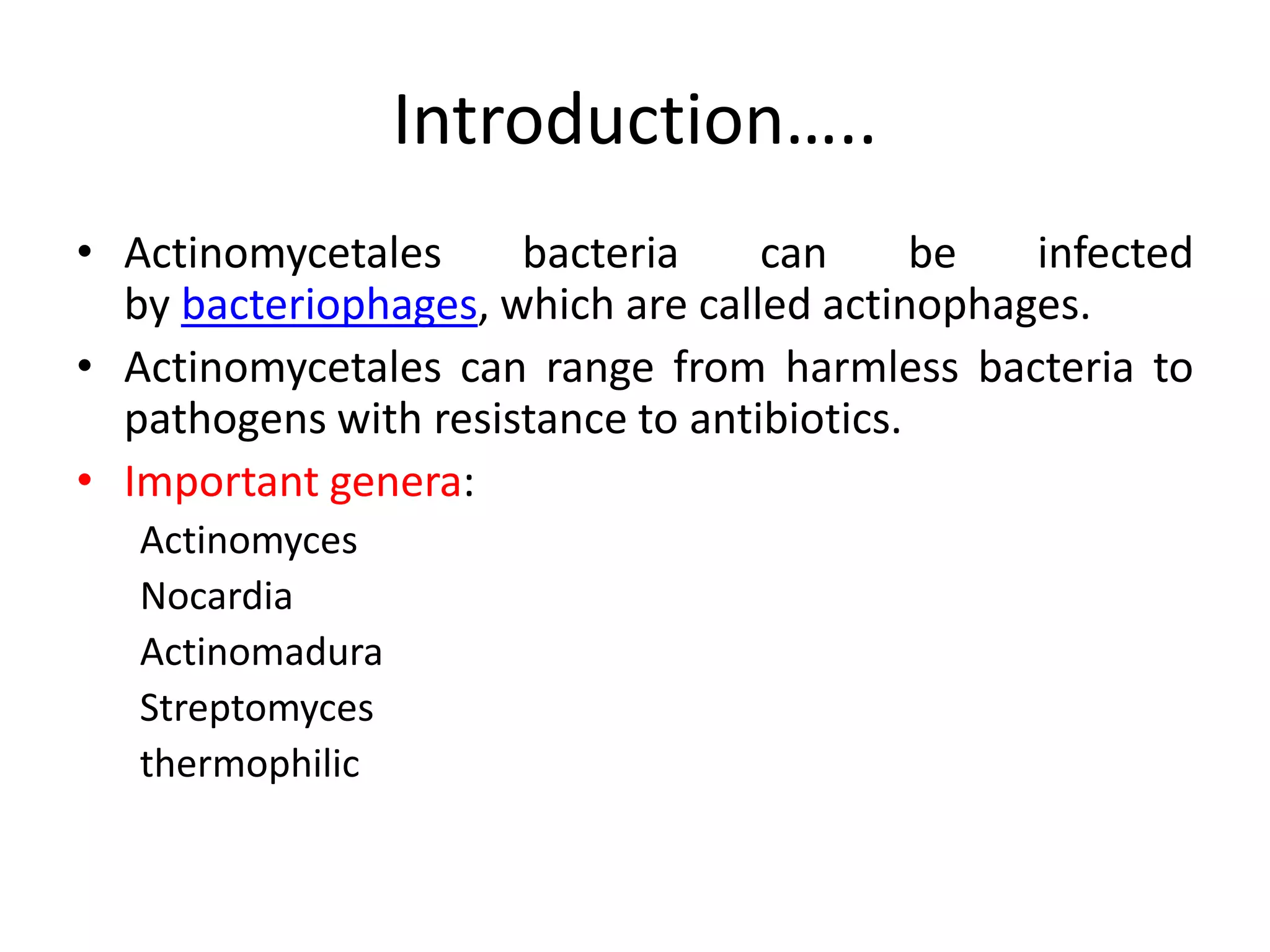 Introduction…..

• Actinomycetales bacteria can be infected by bacteriophages, which are called actinophages.
• Actinomycetales can range from harmless bacteria to pathogens with resistance to antibiotics.
• Important genera:

Actinomyces
Nocardia
Actinomadura
Streptomyces
thermophilic